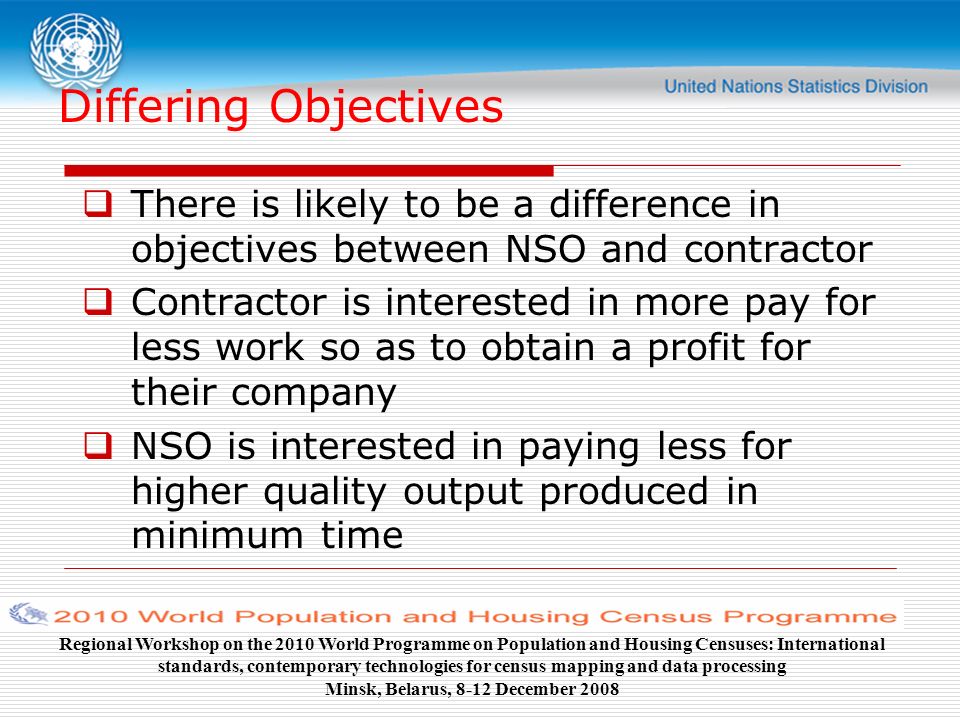 United Nations Statistics Division

Differing Objectives

❑ There is likely to be a difference in objectives between NSO and contractor

❑ Contractor is interested in more pay for less work so as to obtain a profit for their company

❑ NSO is interested in paying less for higher quality output produced in minimum time

2010 World Population and Housing Census Programme

Regional Workshop on the 2010 World Programme on Population and Housing Censuses: International standards, contemporary technologies for census mapping and data processing
Minsk, Belarus, 8-12 December 2008